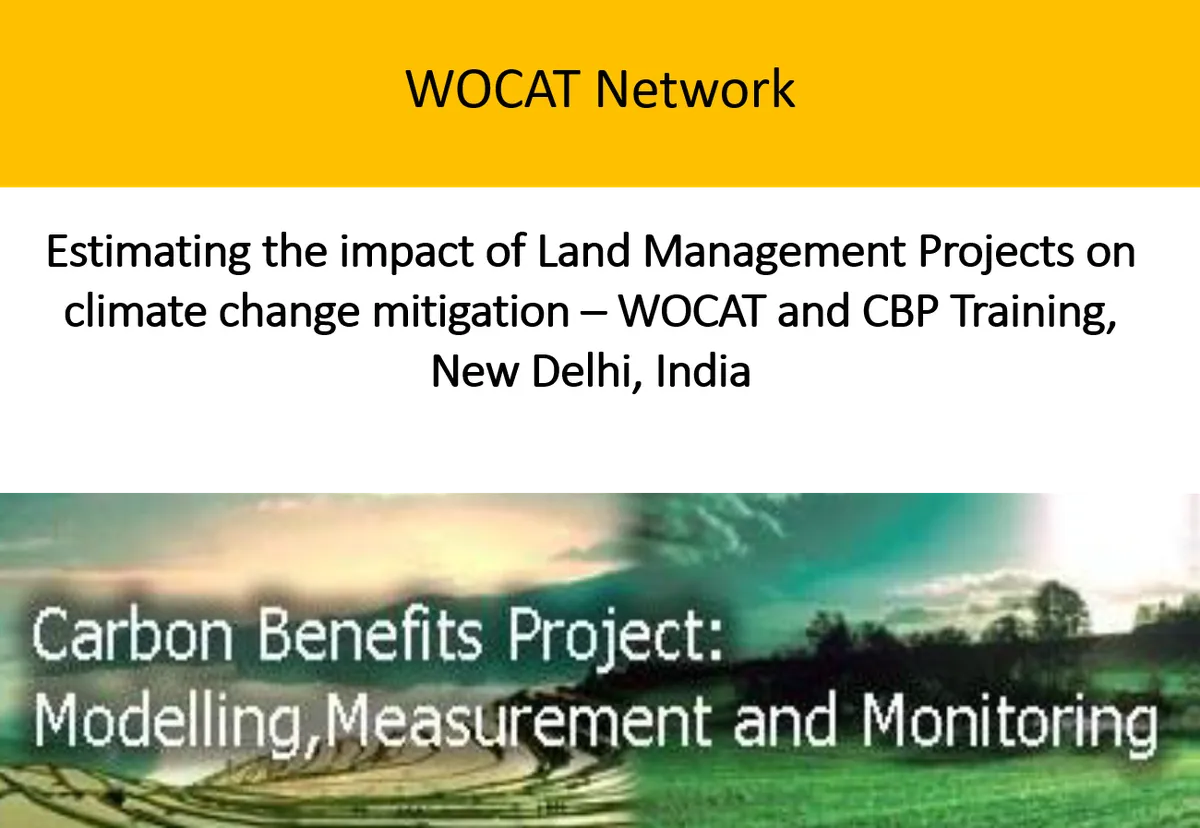 WOCAT Network

Estimating the impact of Land Management Projects on climate change mitigation – WOCAT and CBP Training, New Delhi, India

Carbon Benefits Project:
Modelling,Measurement and Monitoring